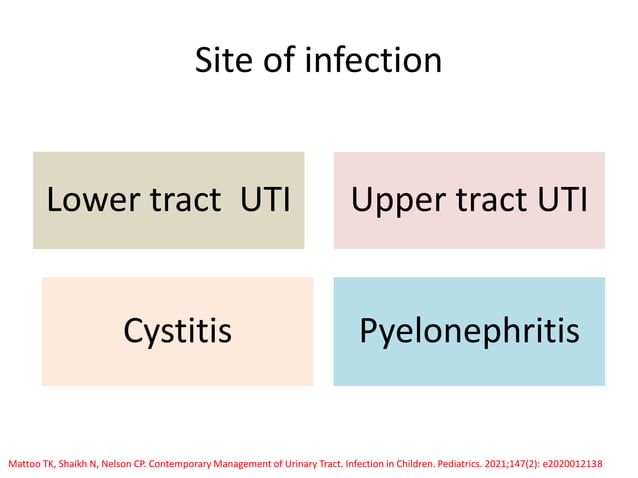 Site of infection

Lower tract UTI

Upper tract UTI

Cystitis

Pyelonephritis

Mattoo TK, Shaikh N, Nelson CP. Contemporary Management of Urinary Tract. Infection in Children. Pediatrics. 2021;147(2): e2020012138